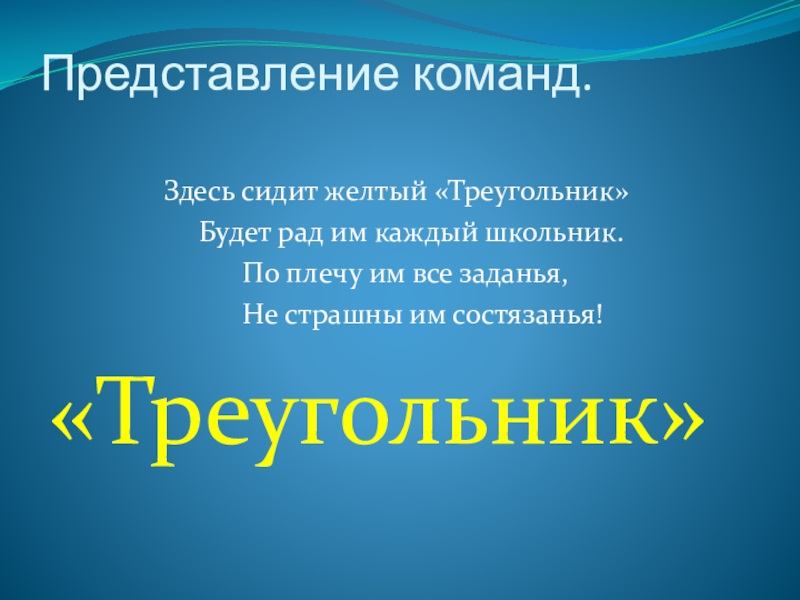 Представление команд.

Здесь сидит желтый «Треугольник»
Будет рад им каждый школьник.
По плечу им все заданья,
Не страшны им состязанья!

«Треугольник»